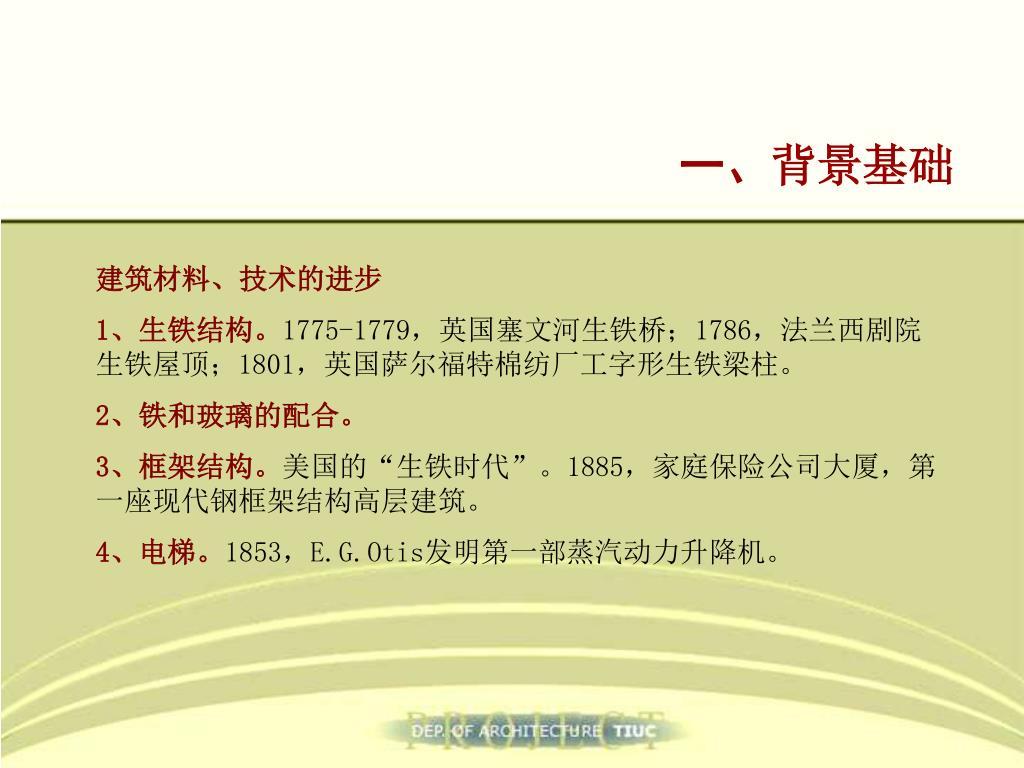 一、背景基础

建筑材料、技术的进步

1、生铁结构。1775-1779，英国塞文河生铁桥；1786，法兰西剧院生铁屋顶；1801，英国萨尔福特棉纺厂工字形生铁梁柱。

2、铁和玻璃的配合。

3、框架结构。美国的“生铁时代”。1885，家庭保险公司大厦，第一座现代钢框架结构高层建筑。

4、电梯。1853，E.G.Otis发明第一部蒸汽动力升降机。

PROJECT
DEP. OF ARCHITECTURE TIUC